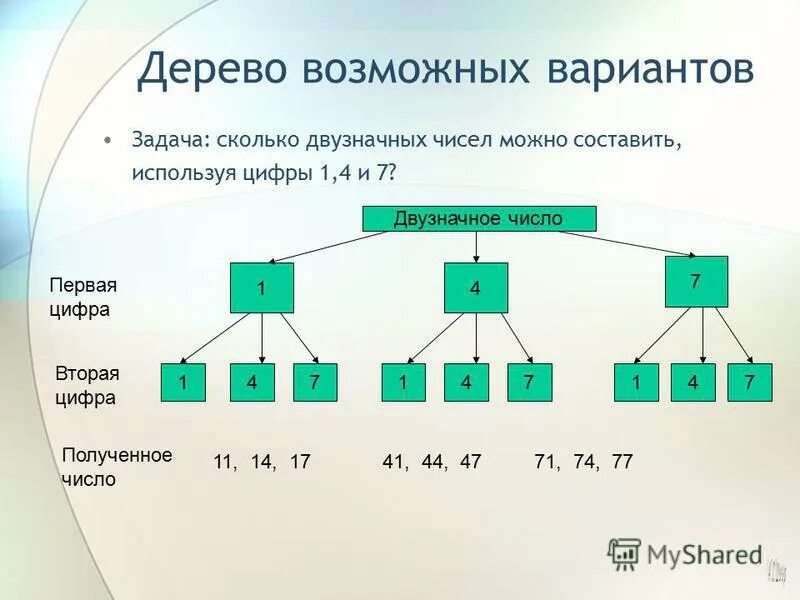 Дерево возможных вариантов

• Задача: сколько двузначных чисел можно составить, используя цифры 1,4 и 7?

Двузначное число

Первая цифра

1

4

7

Вторая цифра

1 4 7 1 4 7 1 4 7

Полученное число

11, 14, 17

41, 44, 47

71, 74, 77

MyShared